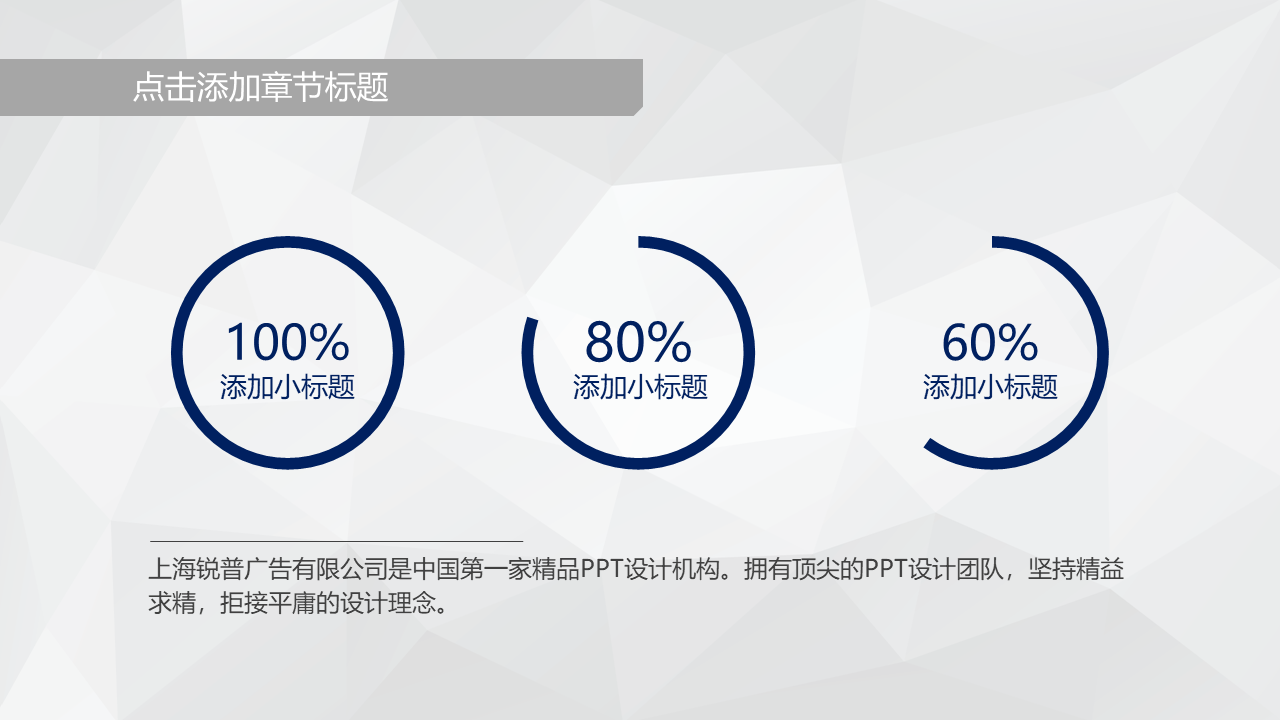 点击添加章节标题

100%
添加小标题

80%
添加小标题

60%
添加小标题

上海锐普广告有限公司是中国第一家精品PPT设计机构。拥有顶尖的PPT设计团队，坚持精益求精，拒接平庸的设计理念。